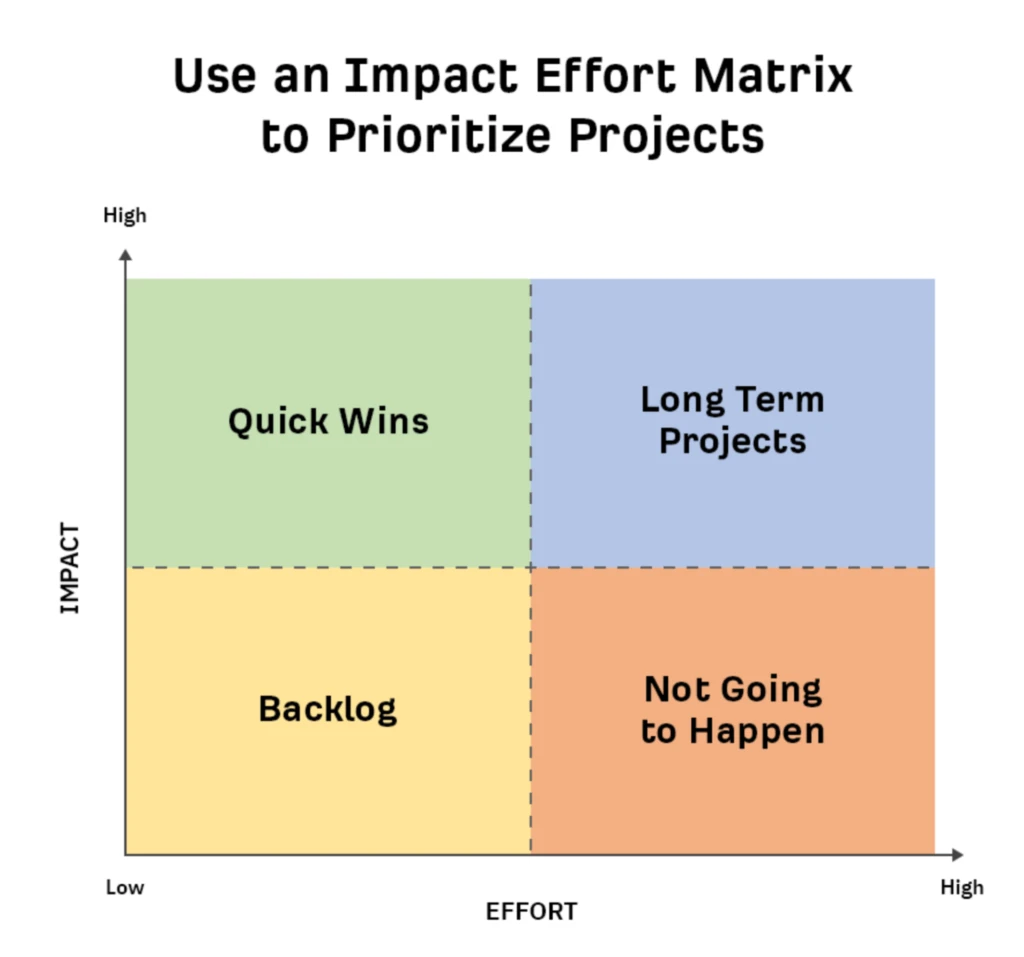 Use an Impact Effort Matrix to Prioritize Projects

High

IMPACT

Quick Wins

Long Term Projects

Backlog

Not Going to Happen

Low

EFFORT

High